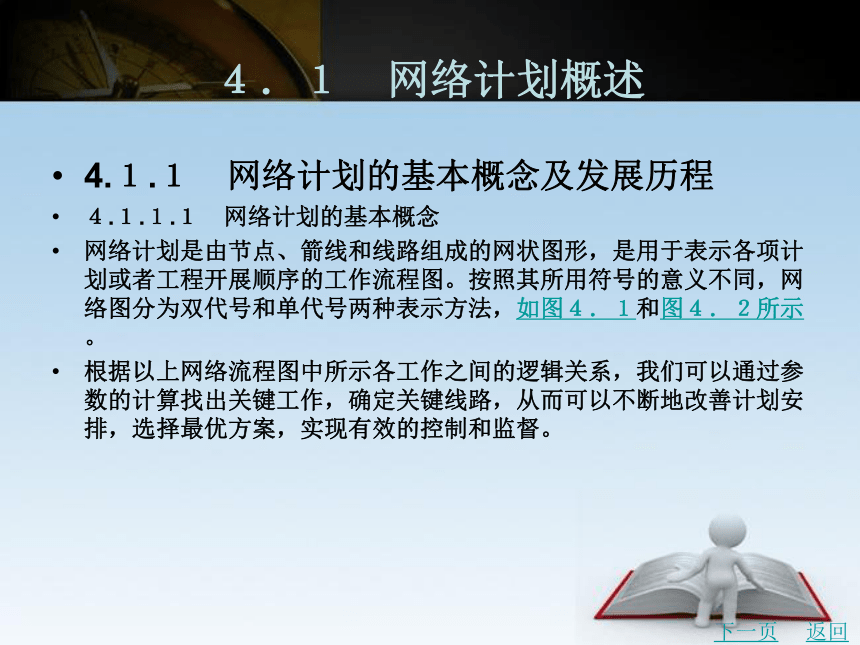 4．1　网络计划概述

• 4.１.１　网络计划的基本概念及发展历程

• 4.1.1.1　网络计划的基本概念

• 网络计划是由节点、箭线和线路组成的网状图形，是用于表示各项计划或者工程开展顺序的工作流程图。按照其所用符号的意义不同，网络图分为双代号和单代号两种表示方法，如图４．１和图４．２所示。

• 根据以上网络流程图中所示各工作之间的逻辑关系，我们可以通过参数的计算找出关键工作，确定关键线路，从而可以不断地改善计划安排，选择最优方案，实现有效的控制和监督。

下一页　返回